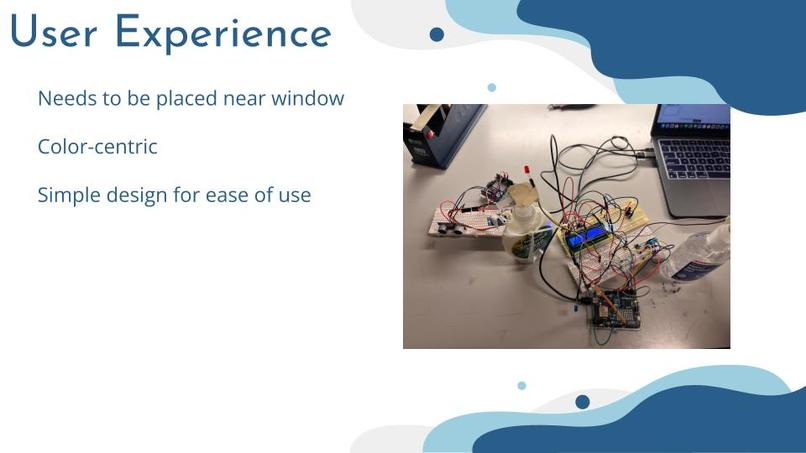 User Experience

Needs to be placed near window

Color-centric

Simple design for ease of use